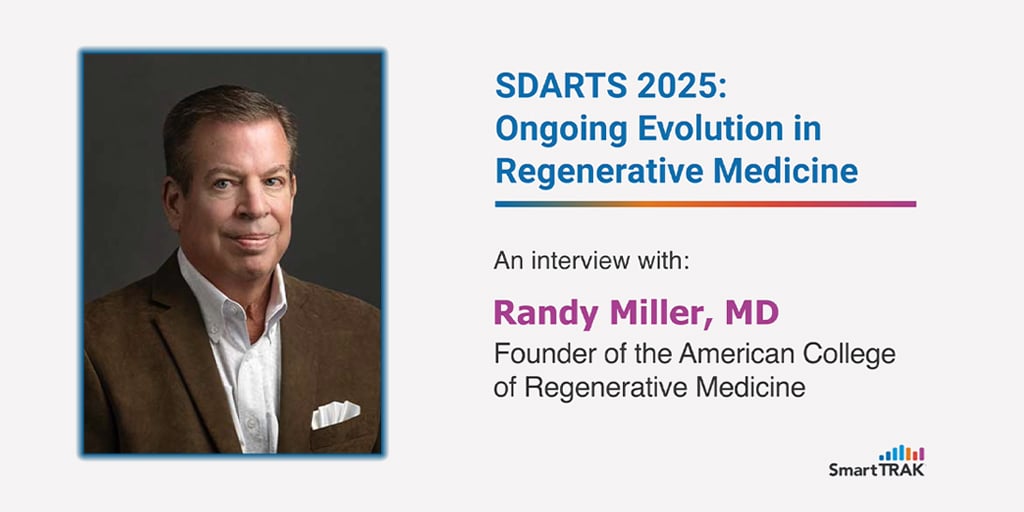 SDARTS 2025:
Ongoing Evolution in Regenerative Medicine

An interview with:

Randy Miller, MD

Founder of the American College of Regenerative Medicine

SmartTRAK